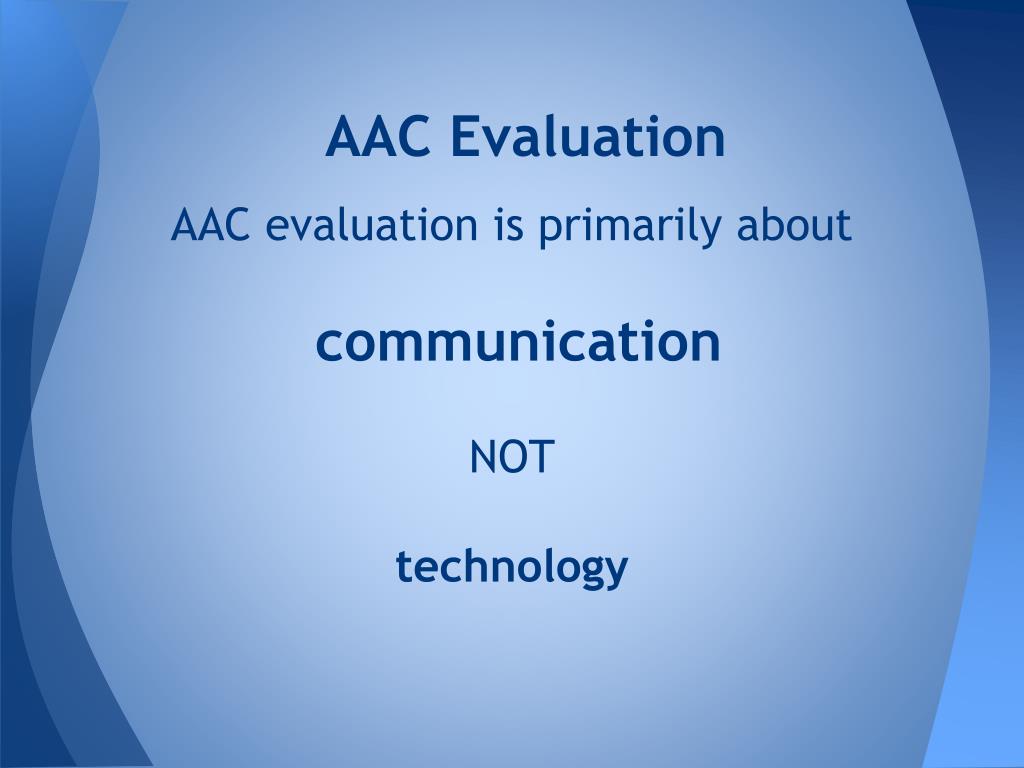 AAC Evaluation

AAC evaluation is primarily about

communication

NOT

technology